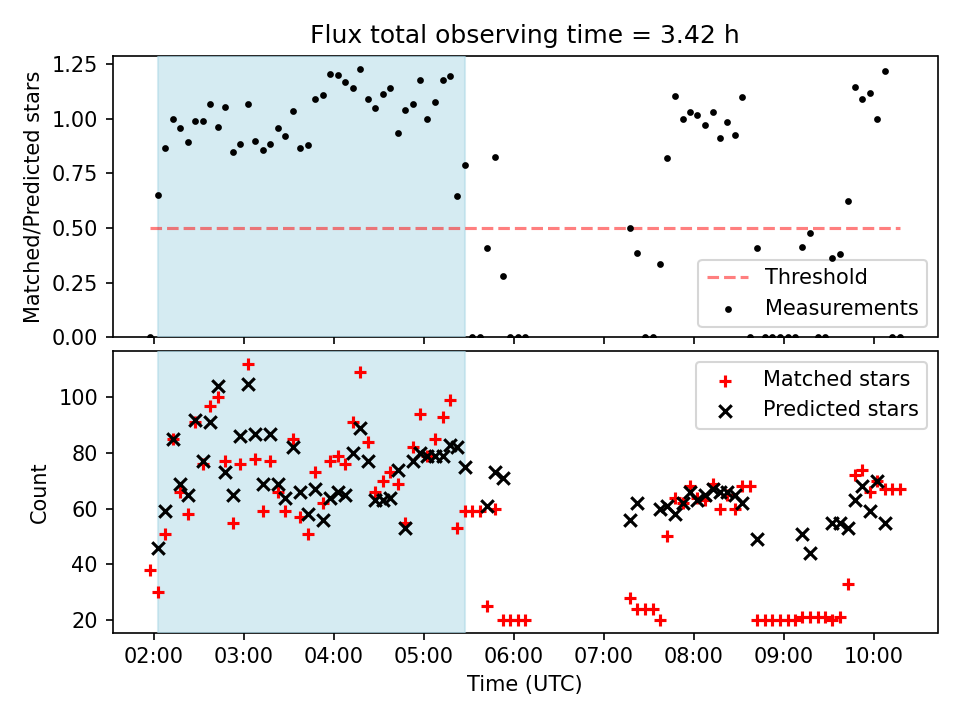 Flux total observing time = 3.42 h

Matched/Predicted stars

1.25
1.00
0.75
0.50
0.25
0.00

Threshold
Measurements

Count

100
80
60
40
20

Matched stars
Predicted stars

02:00 03:00 04:00 05:00 06:00 07:00 08:00 09:00 10:00

Time (UTC)